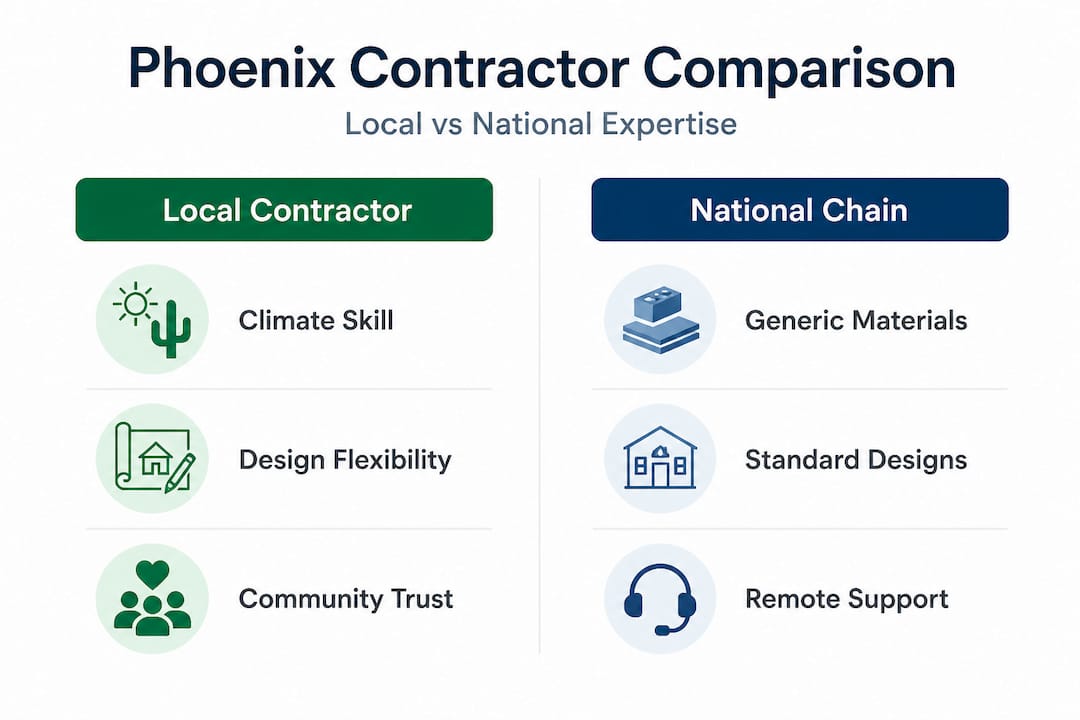 Phoenix Contractor Comparison

Local vs National Expertise

Local Contractor

Climate Skill

Design Flexibility

Community Trust

National Chain

Generic Materials

Standard Designs

Remote Support